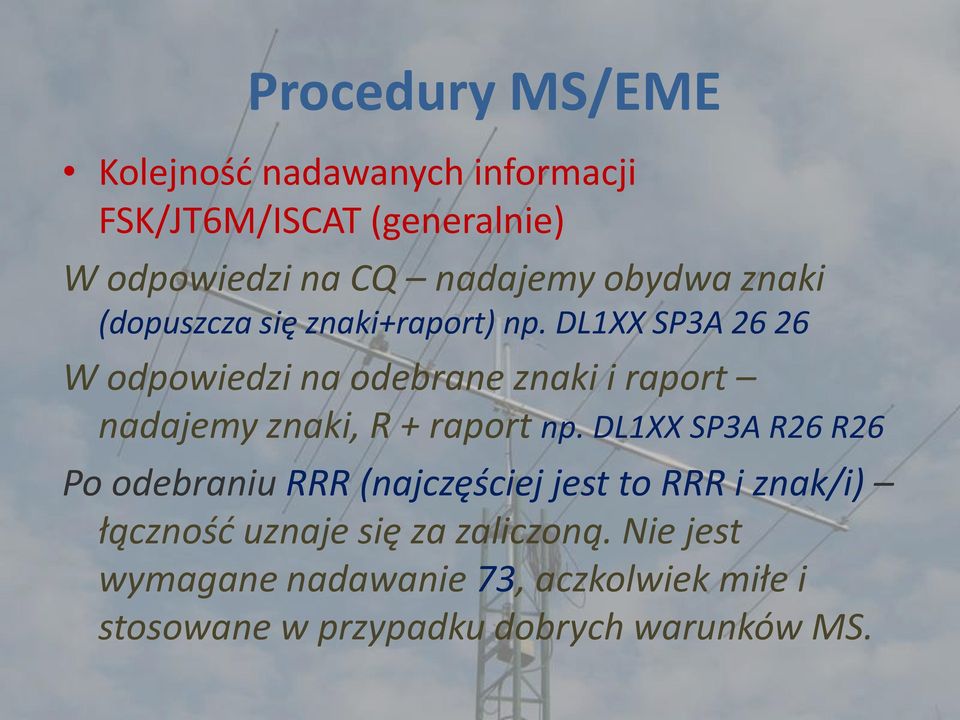 Procedury MS/EME

• Kolejność nadawanych informacji FSK/JT6M/ISCAT (generalnie)

W odpowiedzi na CQ – nadajemy obydwa znaki (dopuszcza się znaki+raport) np. DL1XX SP3A 26 26

W odpowiedzi na odebrane znaki i raport – nadajemy znaki, R + raport np. DL1XX SP3A R26 R26

Po odebraniu RRR (najczęściej jest to RRR i znak/i) – łączność uznaje się za zaliczoną. Nie jest wymagane nadawanie 73, aczkolwiek miłe i stosowane w przypadku dobrych warunków MS.